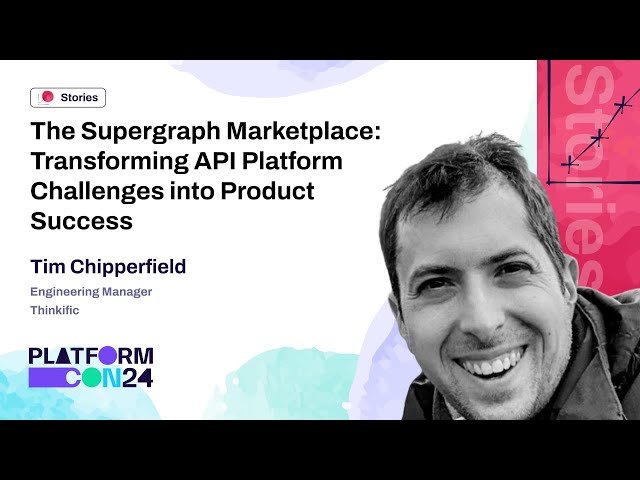 Stories

The Supergraph Marketplace: Transforming API Platform Challenges into Product Success

Tim Chipperfield

Engineering Manager

Thinkific

PLATFORM CON24

Stories